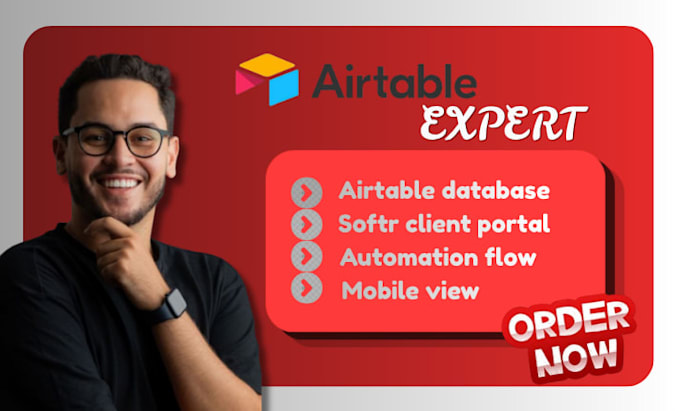 Airtable
EXPERT

Airtable database
Softr client portal
Automation flow
Mobile view

ORDER NOW